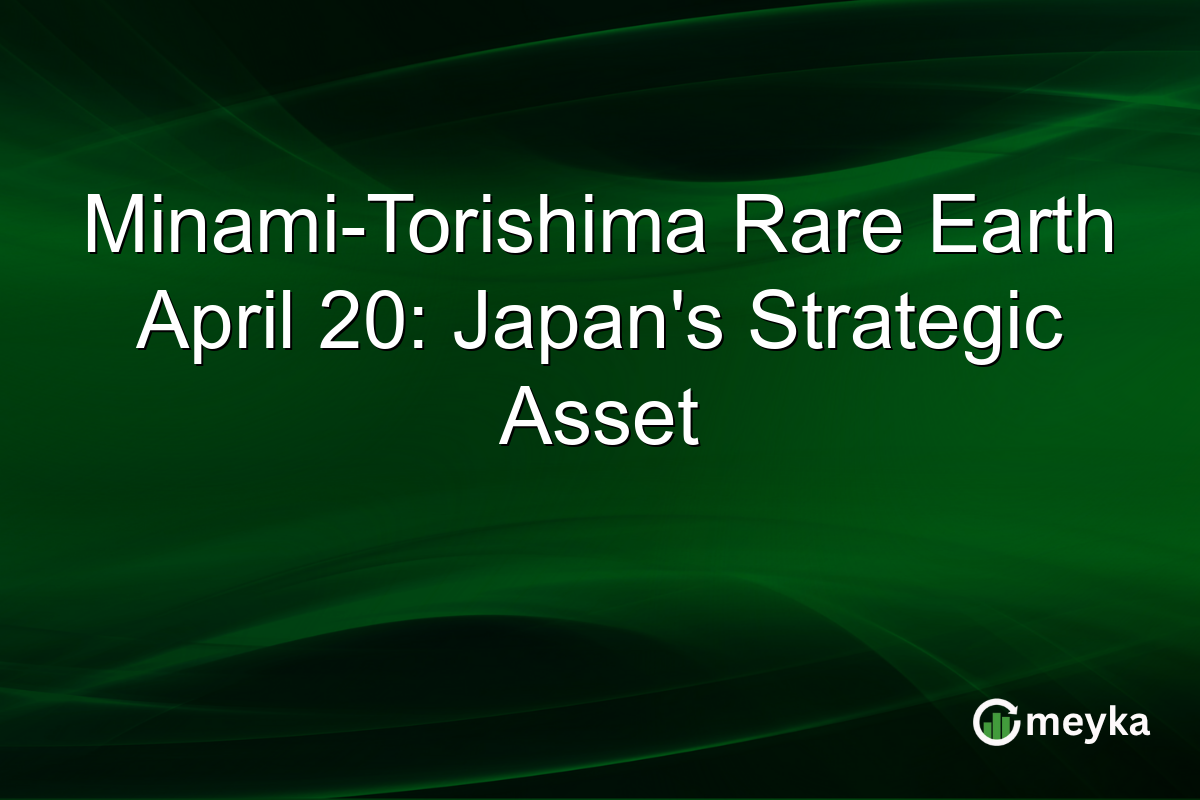 Minami-Torishima Rare Earth April 20: Japan's Strategic Asset

meyka